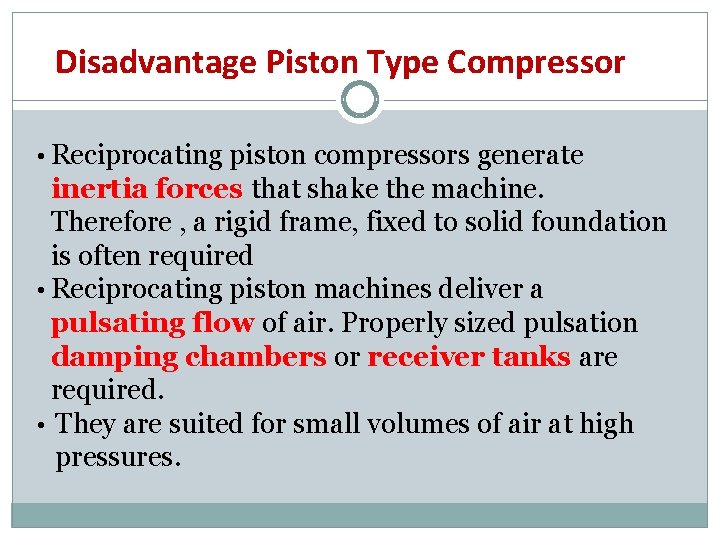 Disadvantage Piston Type Compressor

• Reciprocating piston compressors generate inertia forces that shake the machine. Therefore , a rigid frame, fixed to solid foundation is often required

• Reciprocating piston machines deliver a pulsating flow of air. Properly sized pulsation damping chambers or receiver tanks are required.

• They are suited for small volumes of air at high pressures.